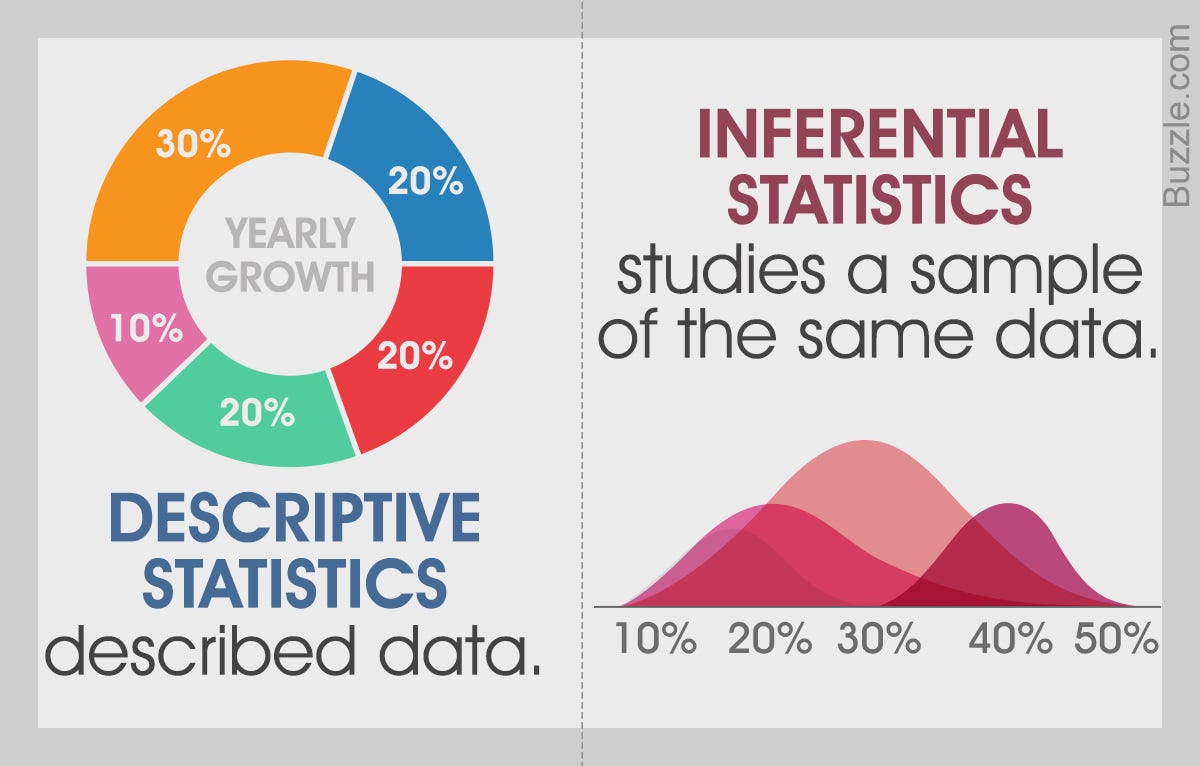 30%

20%

YEARLY GROWTH

10%

20%

20%

DESCRIPTIVE STATISTICS described data.

INFERENTIAL STATISTICS studies a sample of the same data.

10% 20% 30% 40% 50%

Buzzle.com